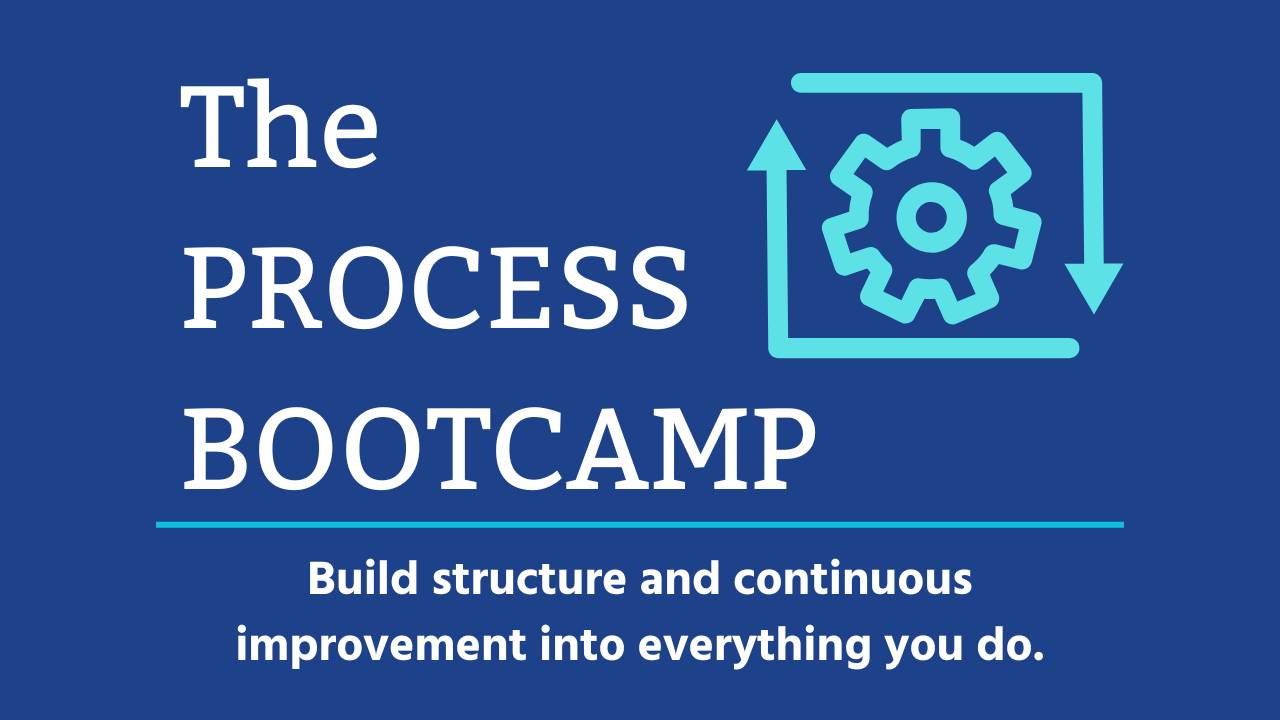 The PROCESS BOOTCAMP

Build structure and continuous improvement into everything you do.